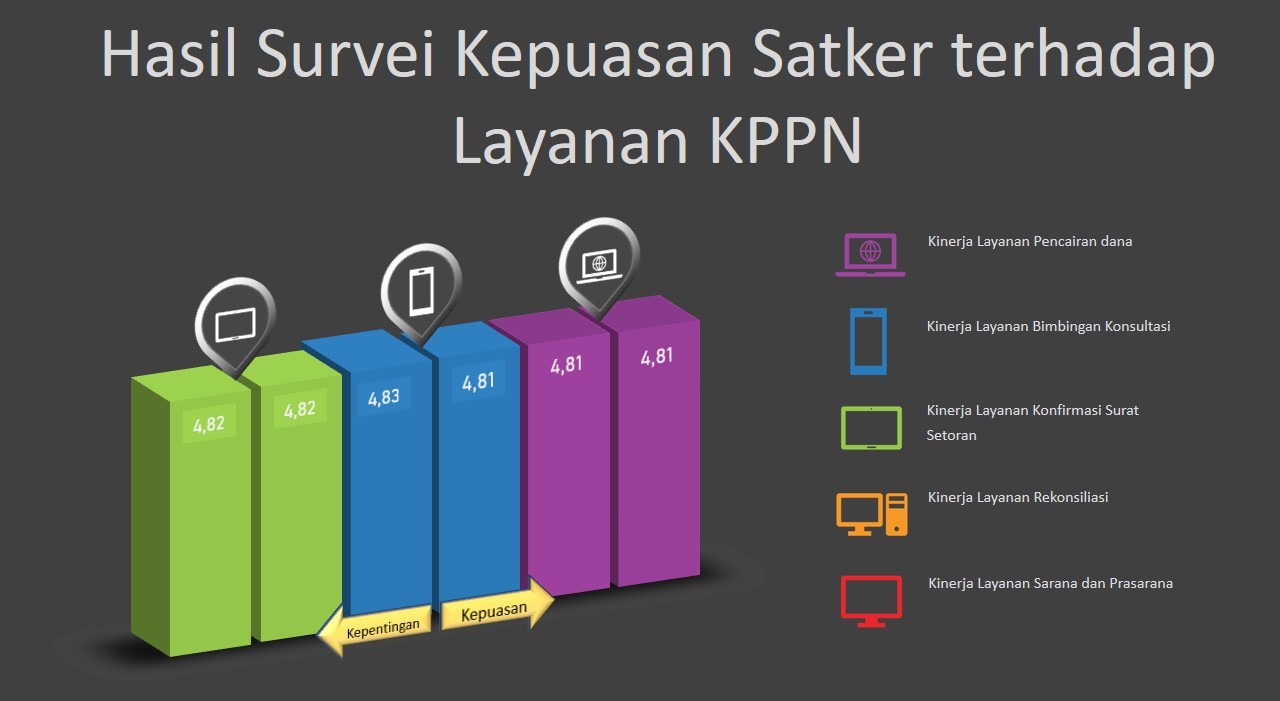 Hasil Survei Kepuasan Satker terhadap Layanan KPPN

4,82
4,82
4,83
4,81
4,81
4,81

Kepentingan
Kepuasan

Kinerja Layanan Pencairan dana

Kinerja Layanan Bimbingan Konsultasi

Kinerja Layanan Konfirmasi Surat Setoran

Kinerja Layanan Rekonsiliasi

Kinerja Layanan Sarana dan Prasarana